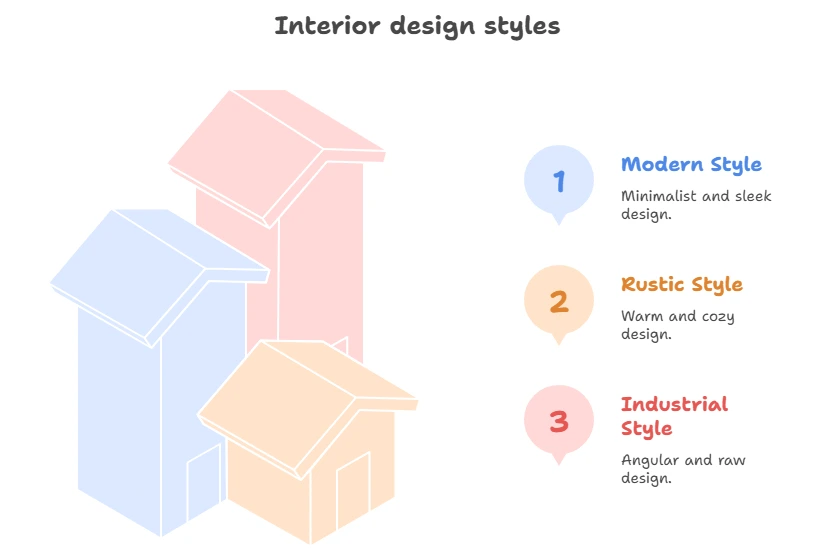 Interior design styles

1

Modern Style

Minimalist and sleek design.

2

Rustic Style

Warm and cozy design.

3

Industrial Style

Angular and raw design.